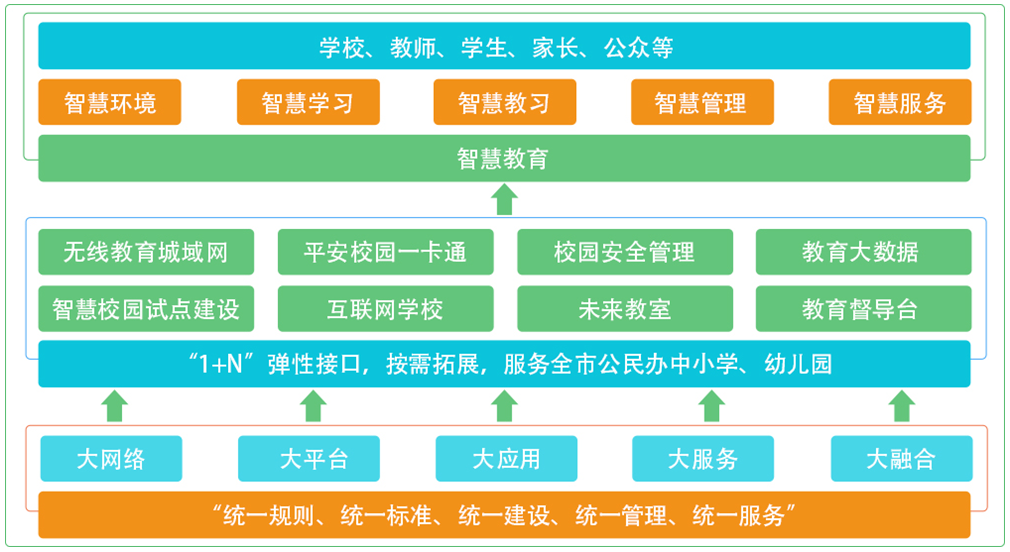 学校、教师、学生、家长、公众等

智慧环境 智慧学习 智慧教习 智慧管理 智慧服务

智慧教育

无线教育城域网 平安校园一卡通 校园安全管理 教育大数据

智慧校园试点建设 互联网学校 未来教室 教育督导台

“1+N”弹性接口，按需拓展，服务全市公民办中小学、幼儿园

大网络 大平台 大应用 大服务 大融合

“统一规则、统一标准、统一建设、统一管理、统一服务”